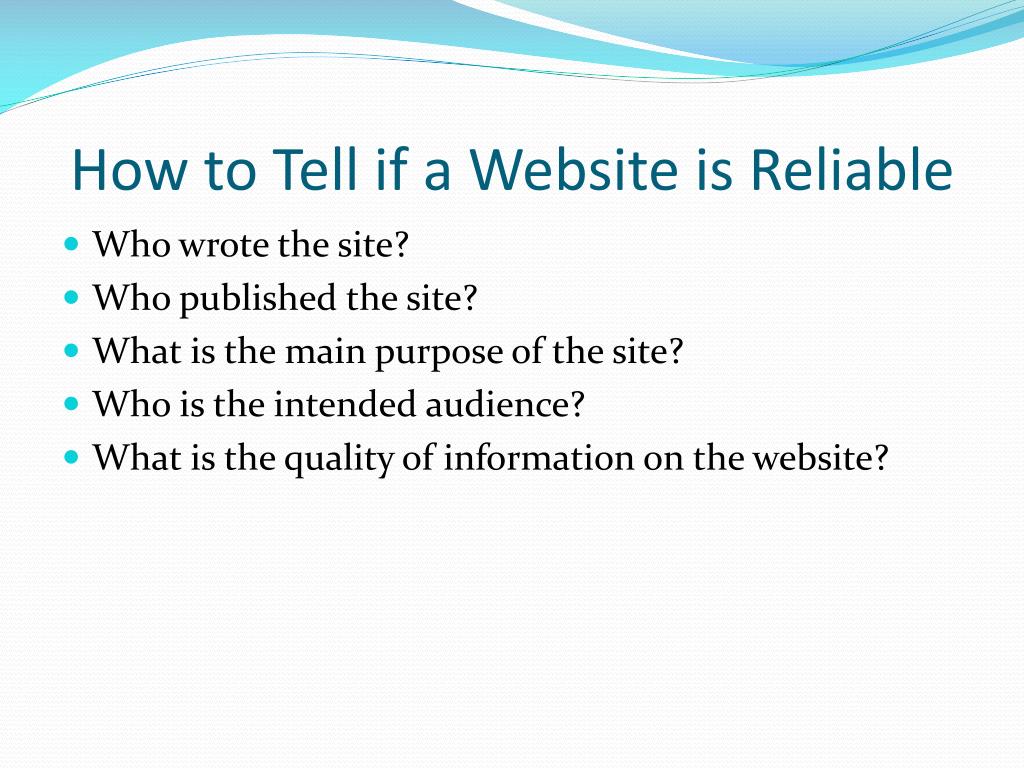 How to Tell if a Website is Reliable

- Who wrote the site?
- Who published the site?
- What is the main purpose of the site?
- Who is the intended audience?
- What is the quality of information on the website?